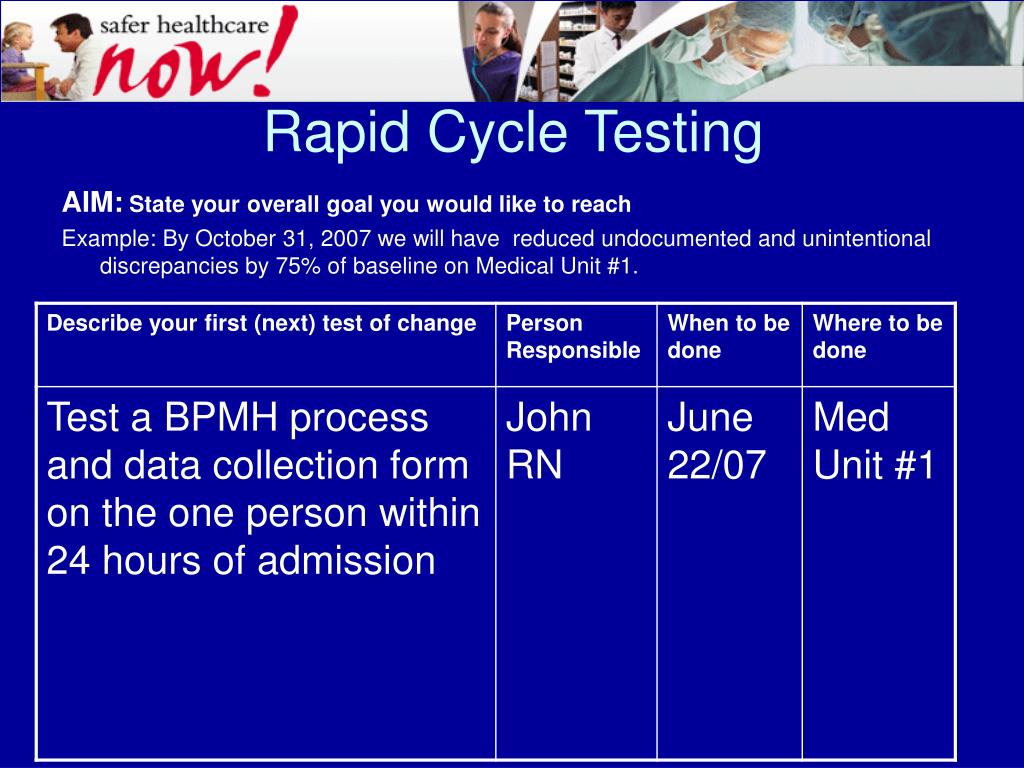 safer healthcare now!

Rapid Cycle Testing

AIM: State your overall goal you would like to reach

Example: By October 31, 2007 we will have reduced undocumented and unintentional discrepancies by 75% of baseline on Medical Unit #1.

| Describe your first (next) test of change | Person Responsible | When to be done | Where to be done |
|---|---|---|---|
| Test a BPMH process and data collection form on the one person within 24 hours of admission | John RN | June 22/07 | Med Unit #1 |